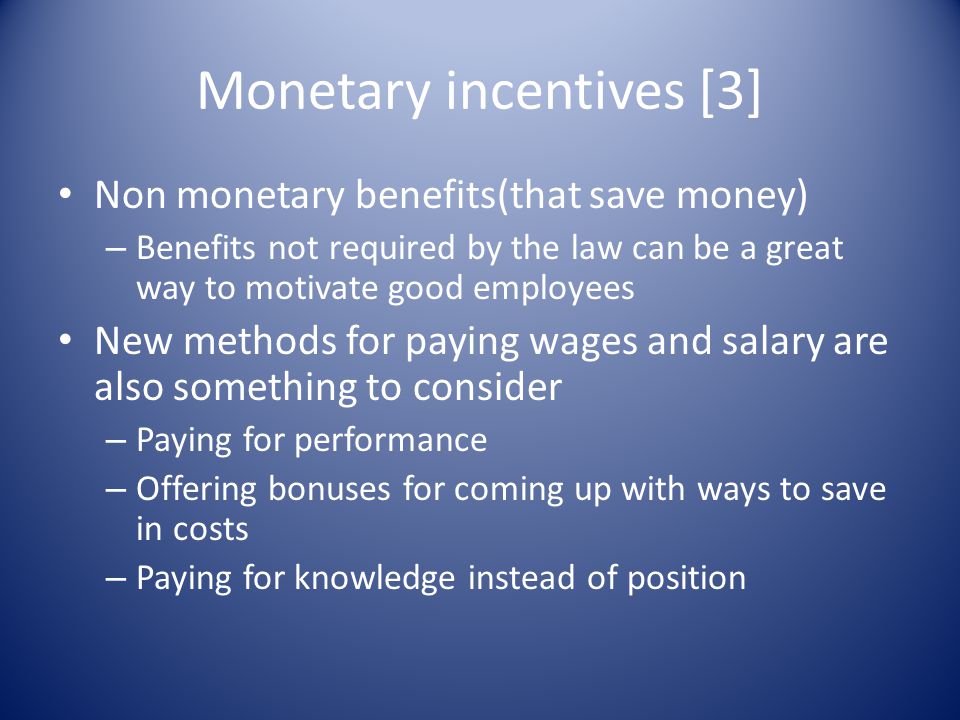 Monetary incentives [3]

• Non monetary benefits(that save money)
 – Benefits not required by the law can be a great way to motivate good employees
• New methods for paying wages and salary are also something to consider
 – Paying for performance
 – Offering bonuses for coming up with ways to save in costs
 – Paying for knowledge instead of position